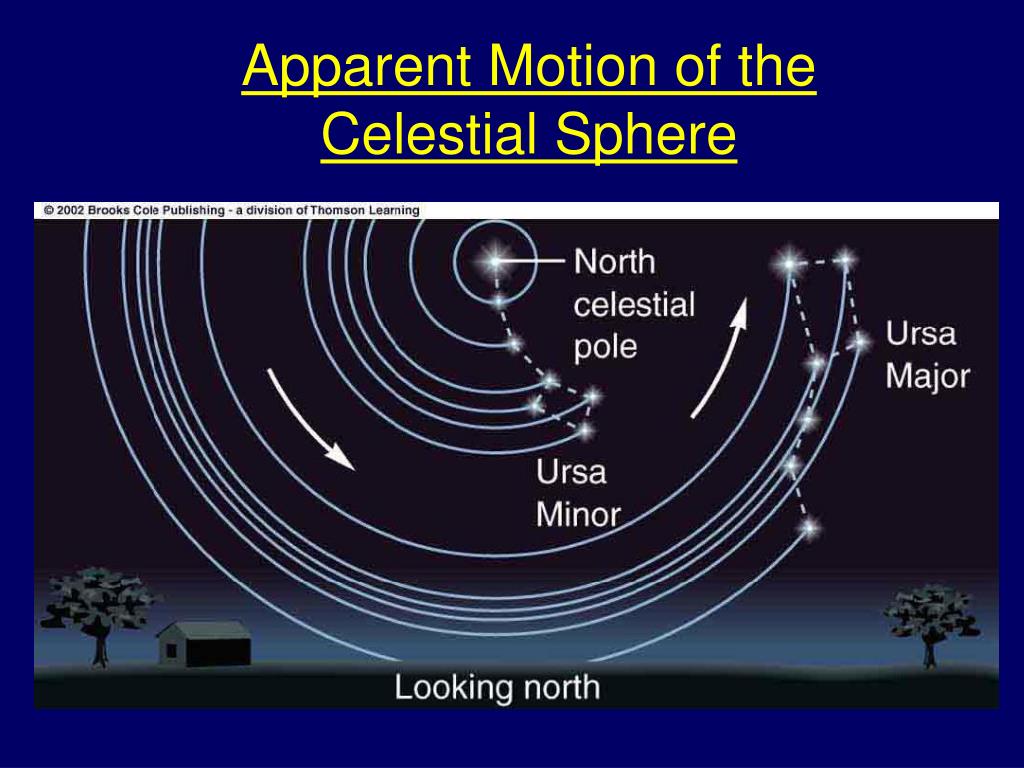 Apparent Motion of the Celestial Sphere

© 2002 Brooks Cole Publishing - a division of Thomson Learning

North celestial pole

Ursa Major

Ursa Minor

Looking north